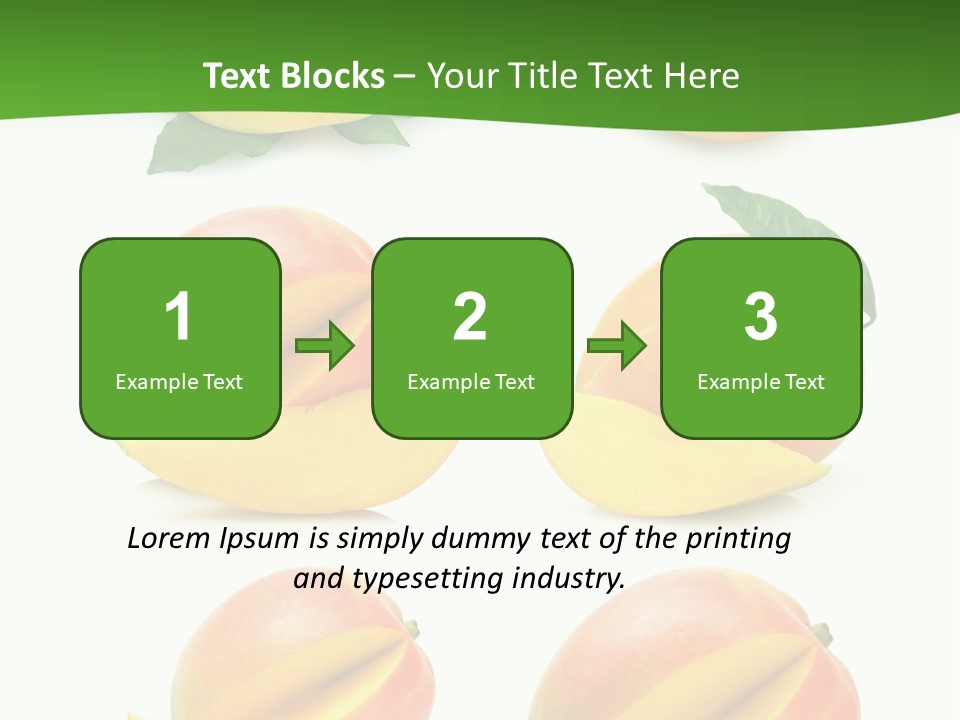 Text Blocks – Your Title Text Here

1
Example Text

2
Example Text

3
Example Text

Lorem Ipsum is simply dummy text of the printing and typesetting industry.